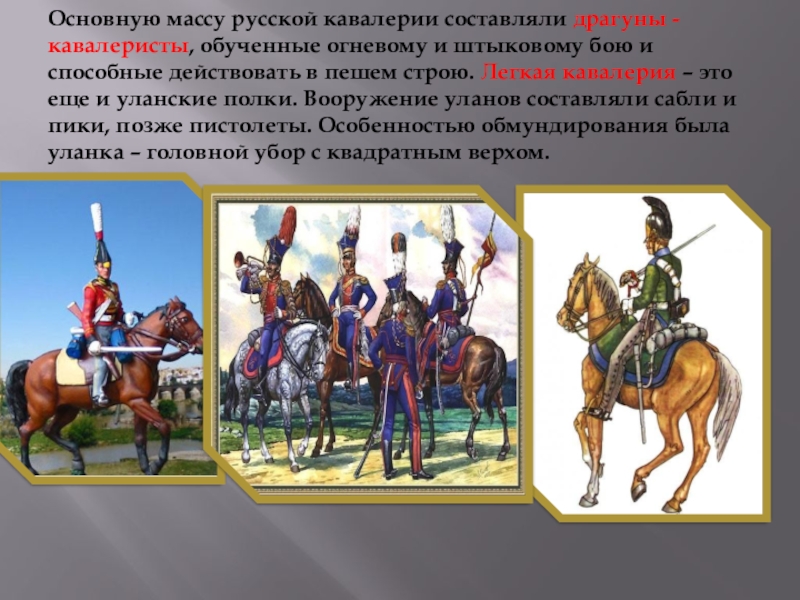 Основную массу русской кавалерии составляли драгуны - кавалеристы, обученные огневому и штыковому бою и способные действовать в пешем строю. Легкая кавалерия – это еще и уланские полки. Вооружение уланов составляли сабли и пики, позже пистолеты. Особенностью обмундирования была уланка – головной убор с квадратным верхом.